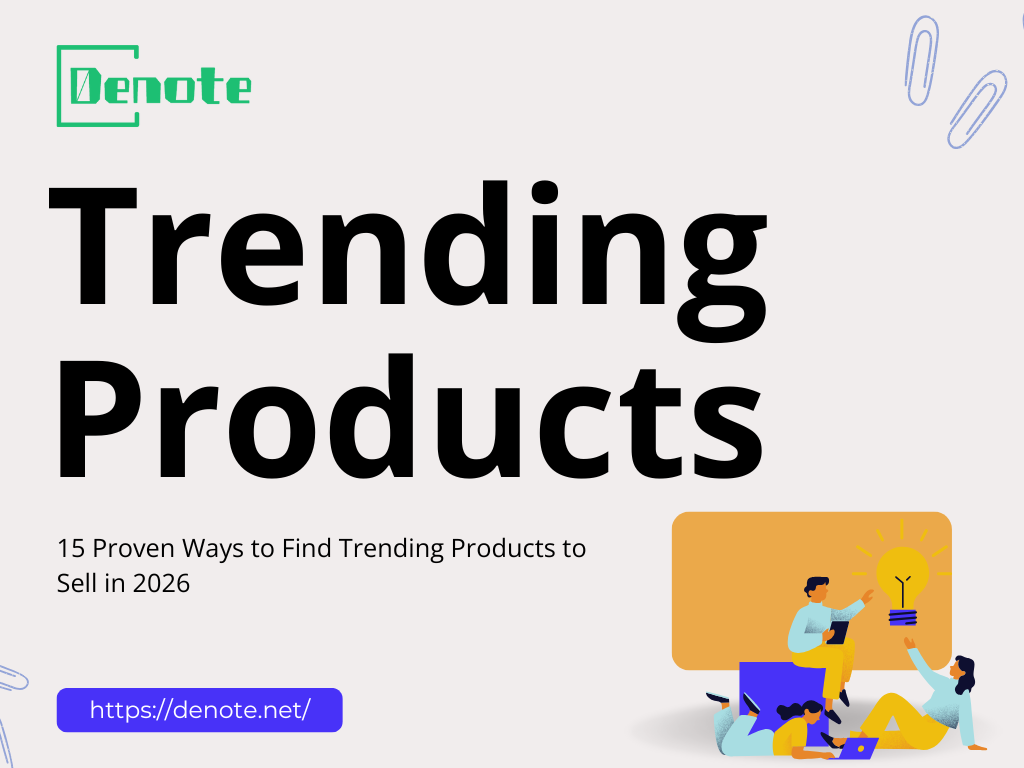 Denote

Trending Products

15 Proven Ways to Find Trending Products to Sell in 2026

https://denote.net/